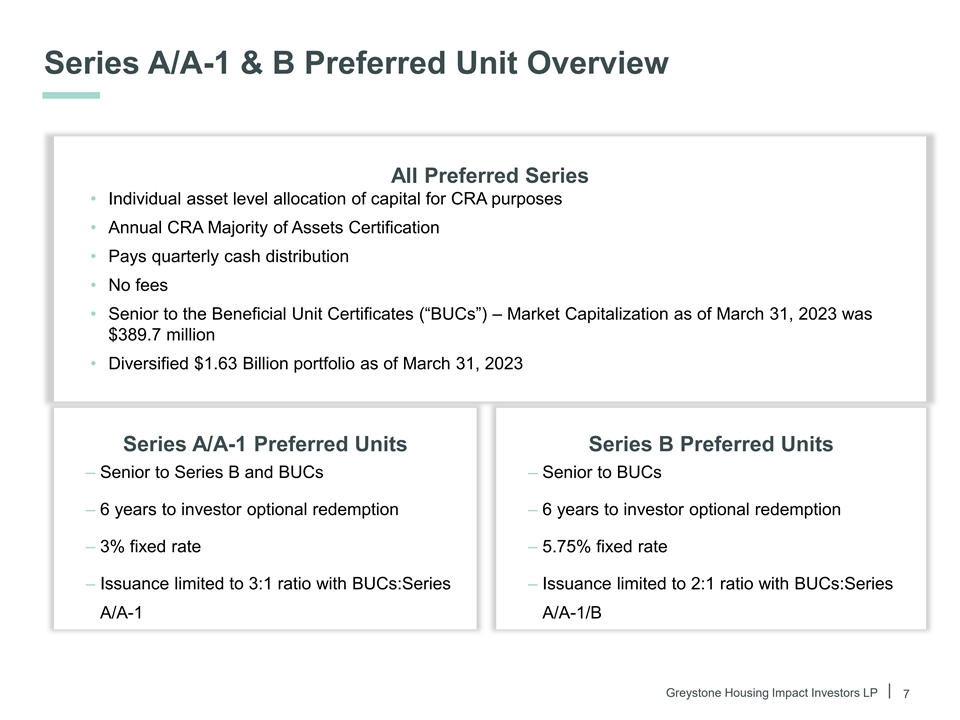 Series A/A-1 & B Preferred Unit Overview

All Preferred Series

• Individual asset level allocation of capital for CRA purposes
• Annual CRA Majority of Assets Certification
• Pays quarterly cash distribution
• No fees
• Senior to the Beneficial Unit Certificates (“BUCs”) – Market Capitalization as of March 31, 2023 was $389.7 million
• Diversified $1.63 Billion portfolio as of March 31, 2023

Series A/A-1 Preferred Units

– Senior to Series B and BUCs
– 6 years to investor optional redemption
– 3% fixed rate
– Issuance limited to 3:1 ratio with BUCs:Series A/A-1

Series B Preferred Units

– Senior to BUCs
– 6 years to investor optional redemption
– 5.75% fixed rate
– Issuance limited to 2:1 ratio with BUCs:Series A/A-1/B

Greystone Housing Impact Investors LP | 7